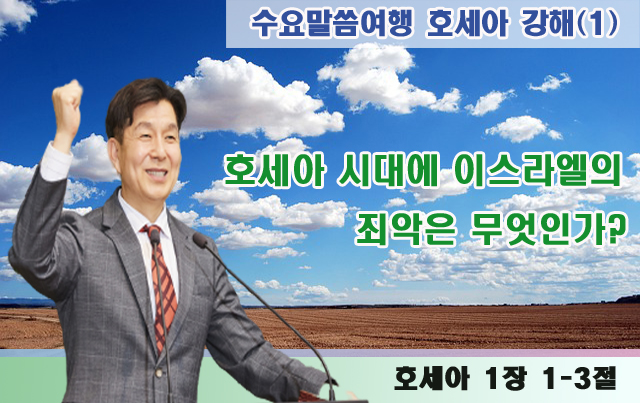 수요말씀여행 호세아 강해(1)

호세아 시대에 이스라엘의 죄악은 무엇인가?

호세아 1장 1-3절